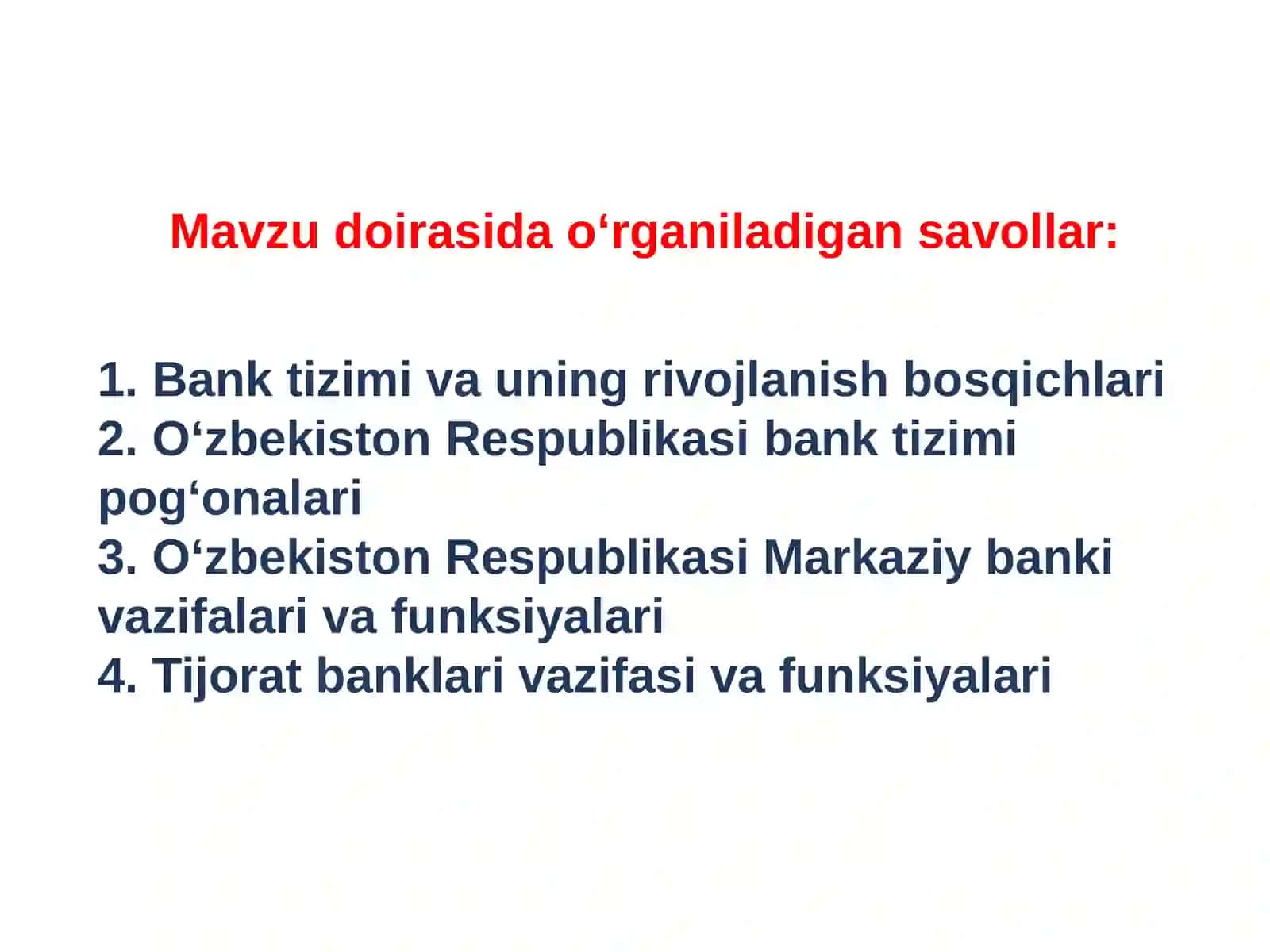 Mavzu doirasida o‘rganiladigan savollar:

1. Bank tizimi va uning rivojlanish bosqichlari
2. O‘zbekiston Respublikasi bank tizimi pog‘onalari
3. O‘zbekiston Respublikasi Markaziy banki vazifalari va funksiyalari
4. Tijorat banklari vazifasi va funksiyalari